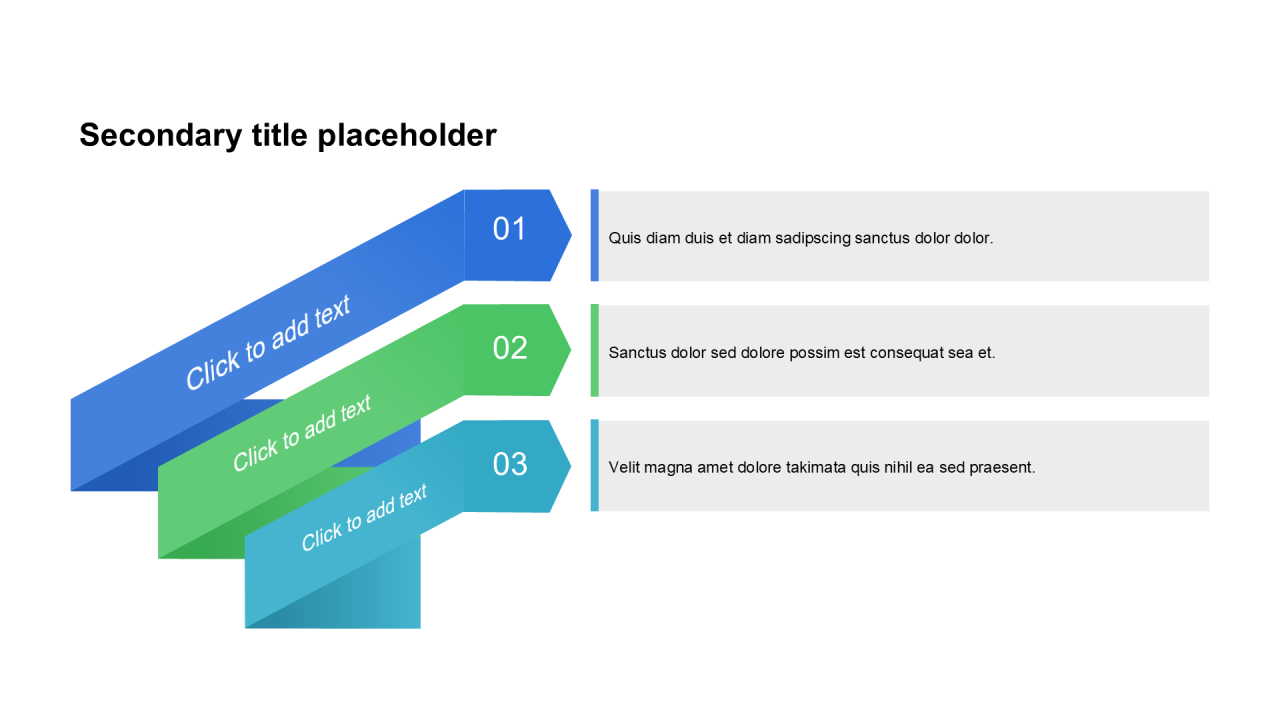 Secondary title placeholder

Click to add text

01

Quis diam duis et diam sadipscing sanctus dolor dolor.

Click to add text

02

Sanctus dolor sed dolore possim est consequat sea et.

Click to add text

03

Velit magna amet dolore takimata quis nihil ea sed praesent.